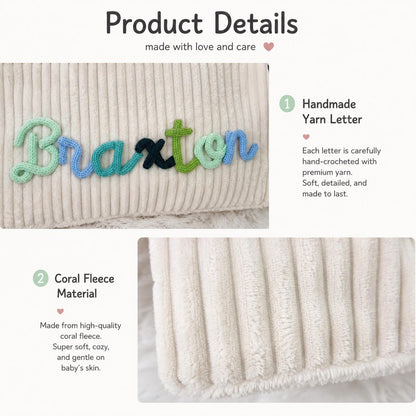 Product Details

made with love and care

Braxton

1 Handmade Yarn Letter

Each letter is carefully hand-crocheted with premium yarn. Soft, detailed, and made to last.

2 Coral Fleece Material

Made from high-quality coral fleece. Super soft, cozy, and gentle on baby's skin.